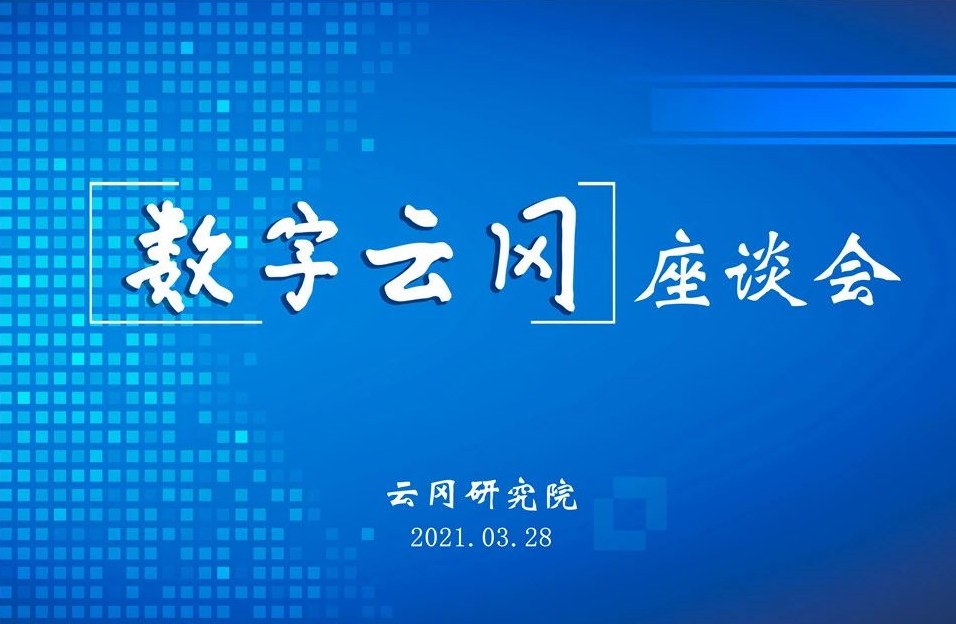 数字云冈 座谈会

云冈研究院
2021.03.28